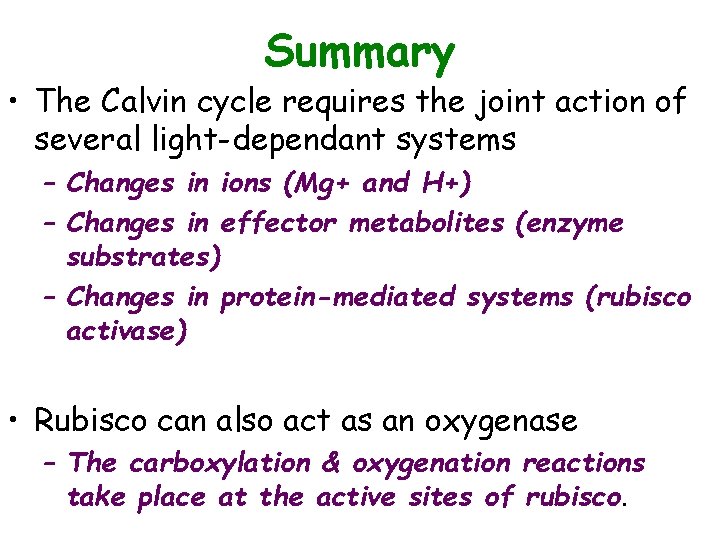 Summary

• The Calvin cycle requires the joint action of several light-dependant systems

– Changes in ions (Mg+ and H+)

– Changes in effector metabolites (enzyme substrates)

– Changes in protein-mediated systems (rubisco activase)

• Rubisco can also act as an oxygenase

– The carboxylation & oxygenation reactions take place at the active sites of rubisco.